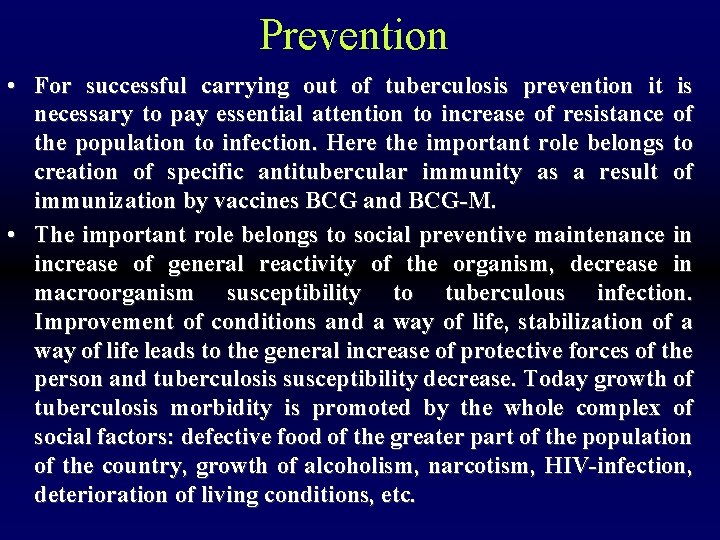 Prevention

• For successful carrying out of tuberculosis prevention it is necessary to pay essential attention to increase of resistance of the population to infection. Here the important role belongs to creation of specific antitubercular immunity as a result of immunization by vaccines BCG and BCG-M.

• The important role belongs to social preventive maintenance in increase of general reactivity of the organism, decrease in macroorganism susceptibility to tuberculous infection. Improvement of conditions and a way of life, stabilization of a way of life leads to the general increase of protective forces of the person and tuberculosis susceptibility decrease. Today growth of tuberculosis morbidity is promoted by the whole complex of social factors: defective food of the greater part of the population of the country, growth of alcoholism, narcotism, HIV-infection, deterioration of living conditions, etc.